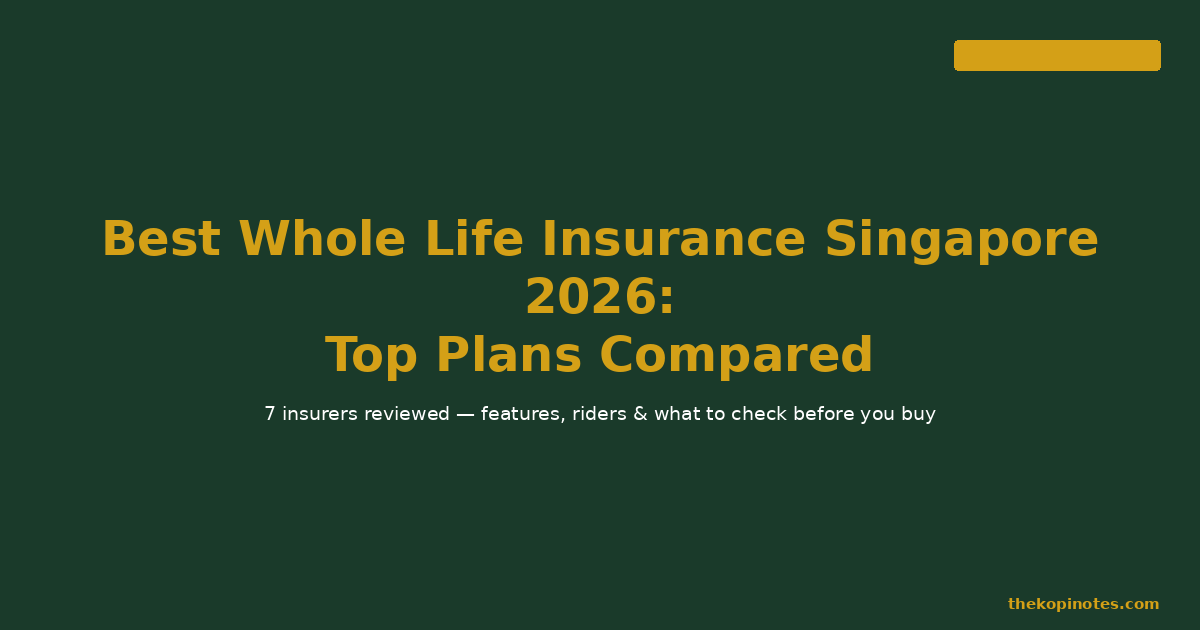 Best Whole Life Insurance Singapore 2026:
Top Plans Compared

7 insurers reviewed — features, riders & what to check before you buy

thekopinotes.com